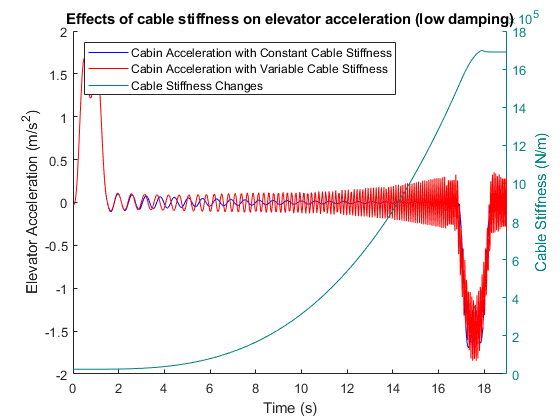 Effects of cable stiffness on elevator acceleration (low damping)

$\times 10^5$

Cabin Acceleration with Constant Cable Stiffness
Cabin Acceleration with Variable Cable Stiffness
Cable Stiffness Changes

Elevator Acceleration (m/s$^2$)

2
1.5
1
0.5
0
-0.5
-1
-1.5
-2

Cable Stiffness (N/m)

18
16
14
12
10
8
6
4
2
0

0
2
4
6
8
10
12
14
16
18

Time (s)